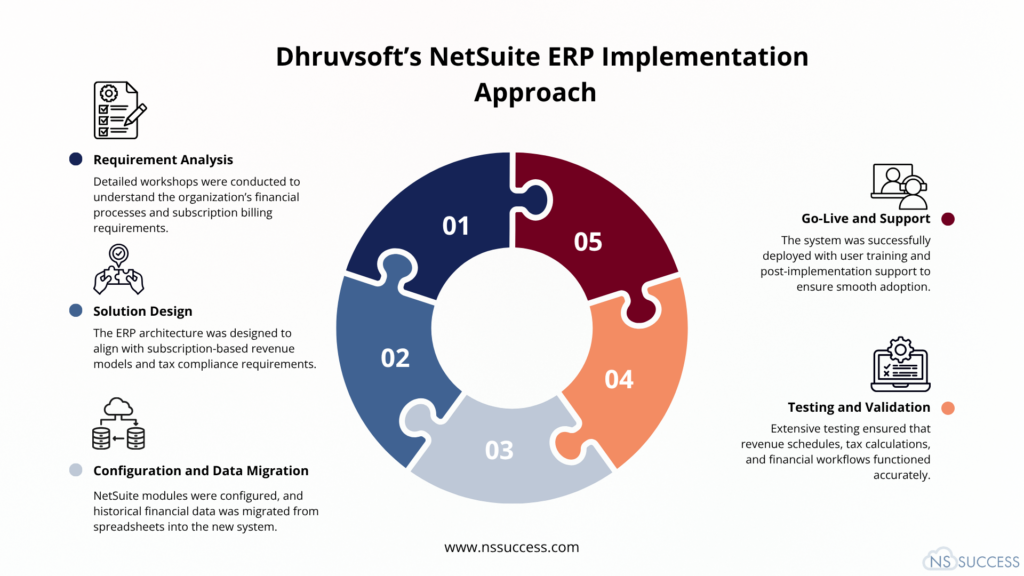 Dhruvsoft's NetSuite ERP Implementation Approach

Requirement Analysis
Detailed workshops were conducted to understand the organization's financial processes and subscription billing requirements.

Solution Design
The ERP architecture was designed to align with subscription-based revenue models and tax compliance requirements.

Configuration and Data Migration
NetSuite modules were configured, and historical financial data was migrated from spreadsheets into the new system.

01

02

03

04

05

Go-Live and Support
The system was successfully deployed with user training and post-implementation support to ensure smooth adoption.

Testing and Validation
Extensive testing ensured that revenue schedules, tax calculations, and financial workflows functioned accurately.

www.nssuccess.com

NS SUCCESS